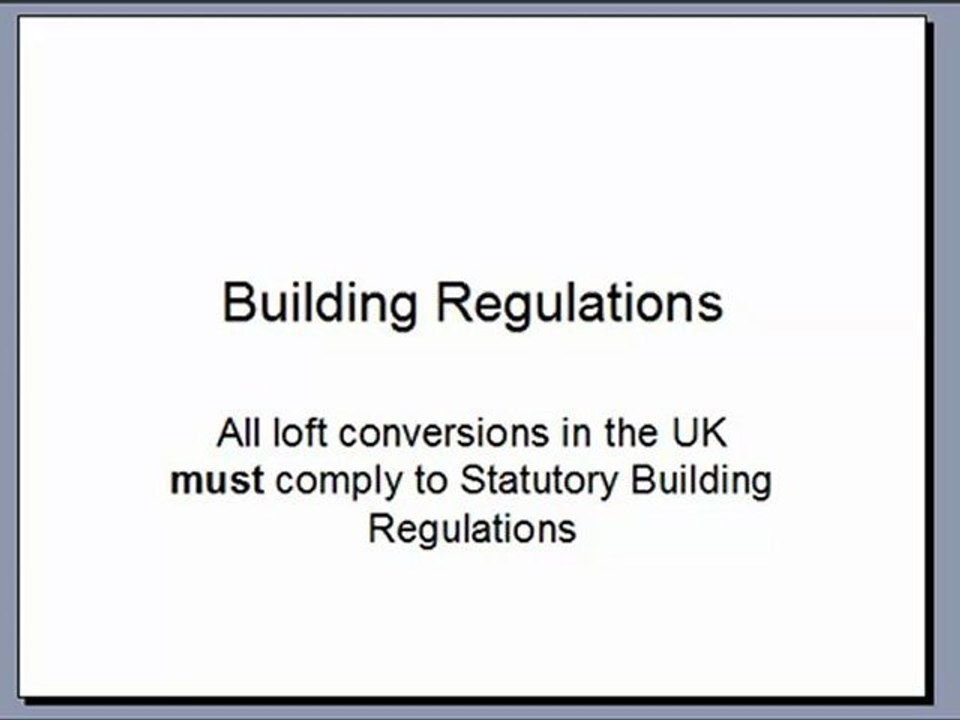 Building Regulations

All loft conversions in the UK must comply to Statutory Building Regulations